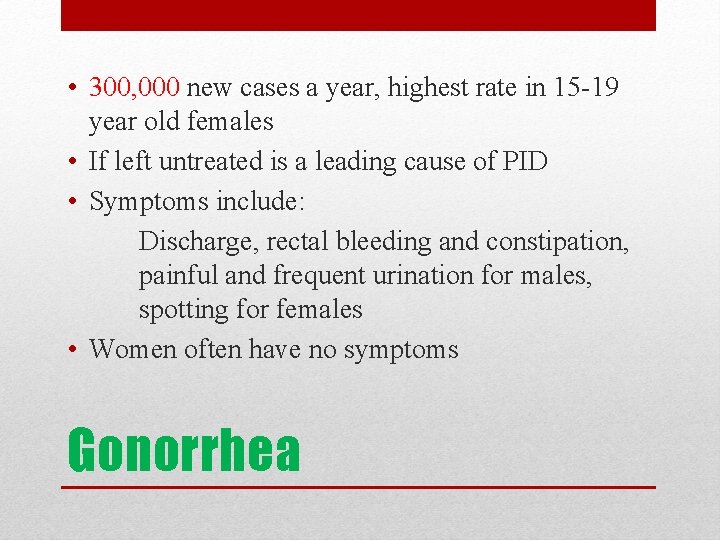 • 300,000 new cases a year, highest rate in 15-19 year old females
• If left untreated is a leading cause of PID
• Symptoms include:
Discharge, rectal bleeding and constipation, painful and frequent urination for males, spotting for females
• Women often have no symptoms

Gonorrhea